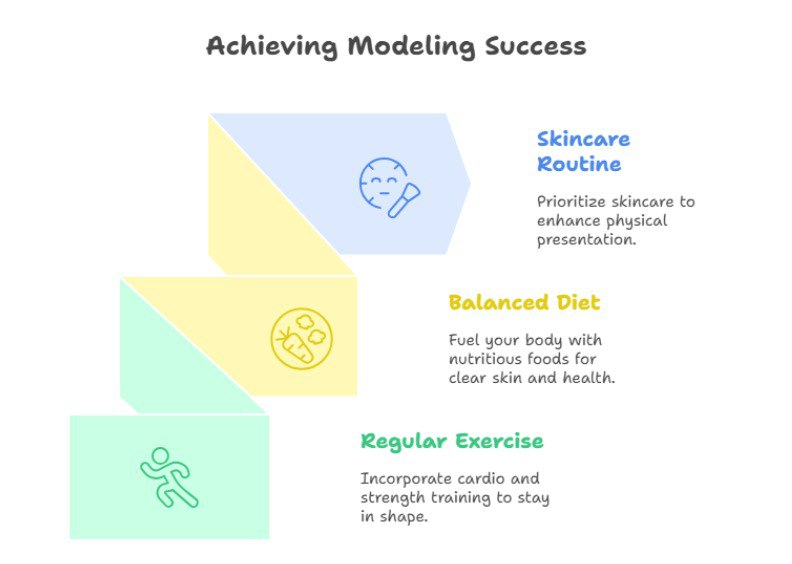 Achieving Modeling Success

Skincare Routine

Prioritize skincare to enhance physical presentation.

Balanced Diet

Fuel your body with nutritious foods for clear skin and health.

Regular Exercise

Incorporate cardio and strength training to stay in shape.